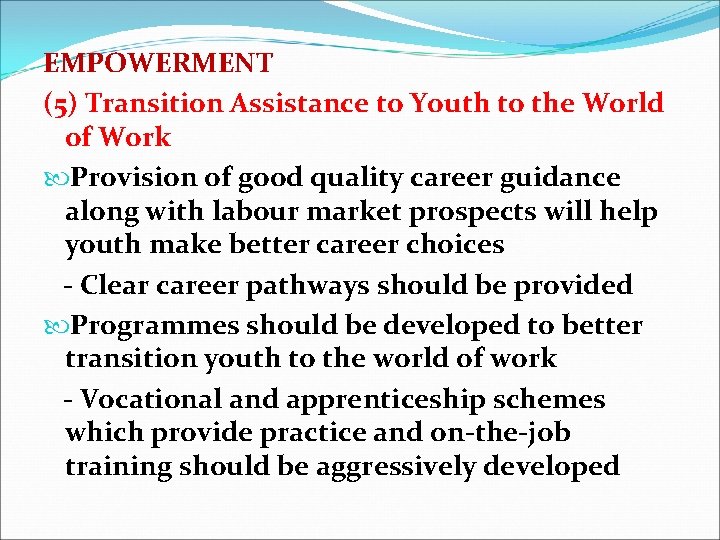 EMPOWERMENT

(5) Transition Assistance to Youth to the World of Work

Provision of good quality career guidance along with labour market prospects will help youth make better career choices

- Clear career pathways should be provided

Programmes should be developed to better transition youth to the world of work

- Vocational and apprenticeship schemes which provide practice and on-the-job training should be aggressively developed